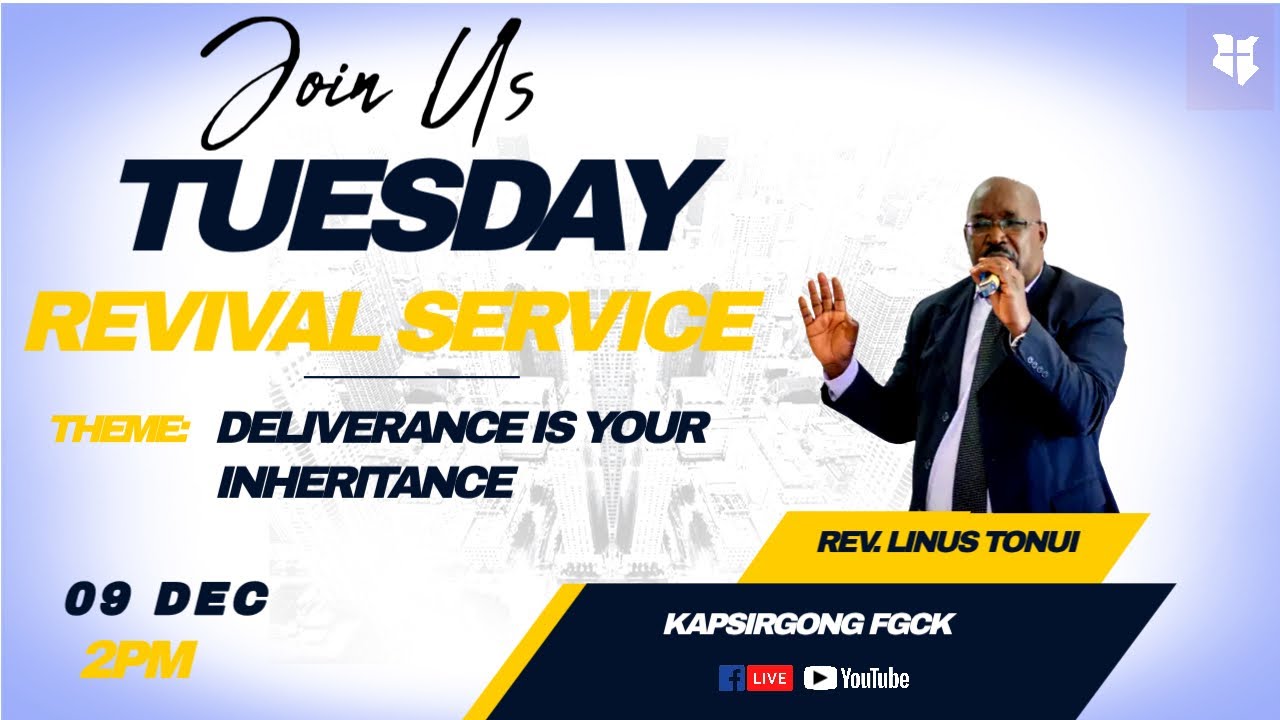 Join Us
TUESDAY
REVIVAL SERVICE

THEME: DELIVERANCE IS YOUR INHERITANCE

REV. LINUS TONUI

09 DEC
2PM

KAPSIRGONG FGCK

LIVE YouTube